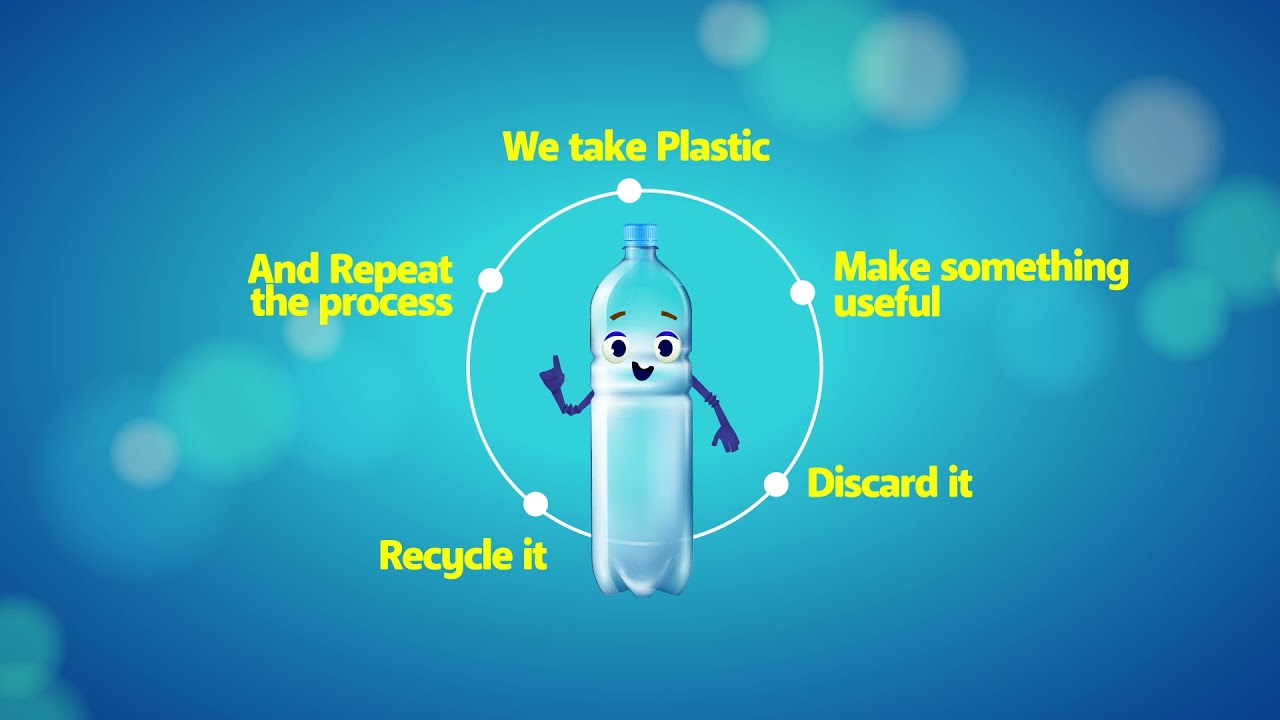 We take Plastic

Make something useful

Discard it

Recycle it

And Repeat the process